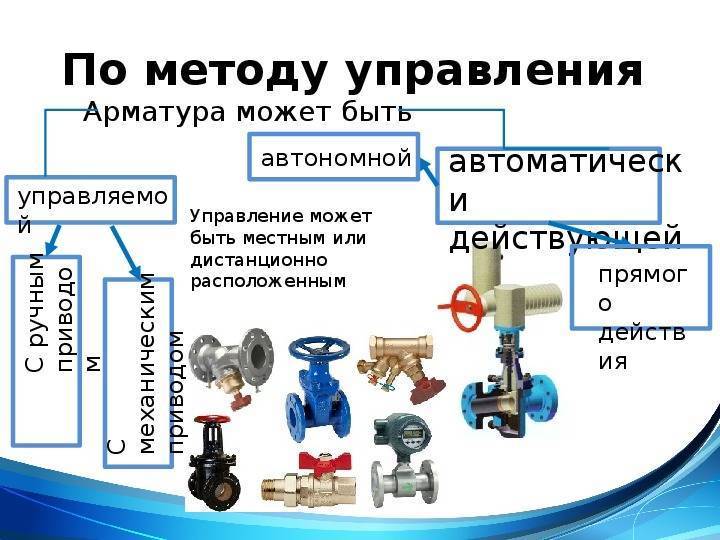 По методу управления

Арматура может быть

автономной

автоматически действующей

управляемой

Управление может быть местным или дистанционно расположенным

С ручным приводом

С механическим приводом

прямого действия